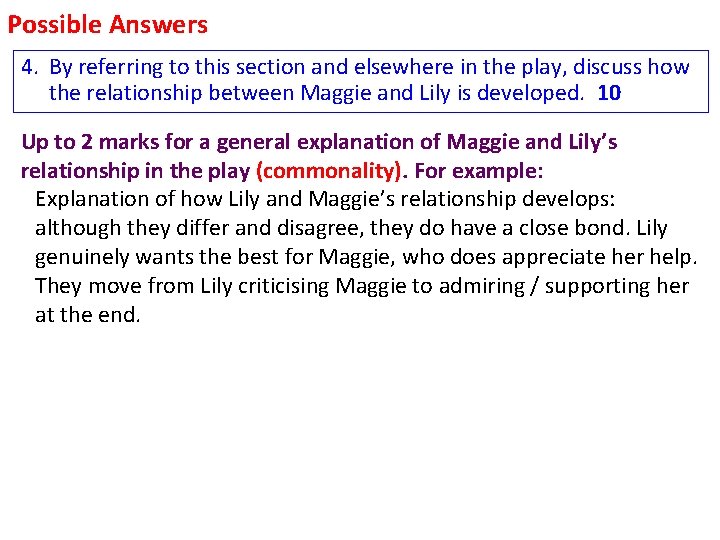 Possible Answers

4. By referring to this section and elsewhere in the play, discuss how the relationship between Maggie and Lily is developed. 10

Up to 2 marks for a general explanation of Maggie and Lily's relationship in the play (commonality). For example:

Explanation of how Lily and Maggie's relationship develops: although they differ and disagree, they do have a close bond. Lily genuinely wants the best for Maggie, who does appreciate her help. They move from Lily criticising Maggie to admiring / supporting her at the end.